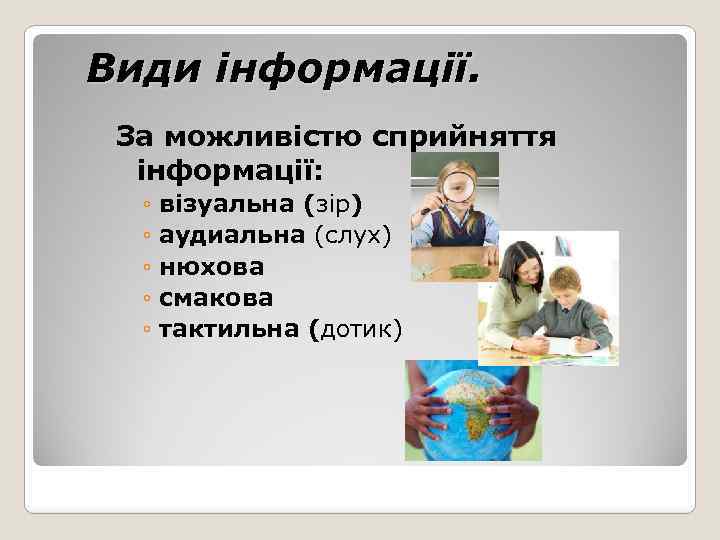 Види інформації.

За можливістю сприйняття інформації:
◦ візуальна (зір)
◦ аудиальна (слух)
◦ нюхова
◦ смакова
◦ тактильна (дотик)